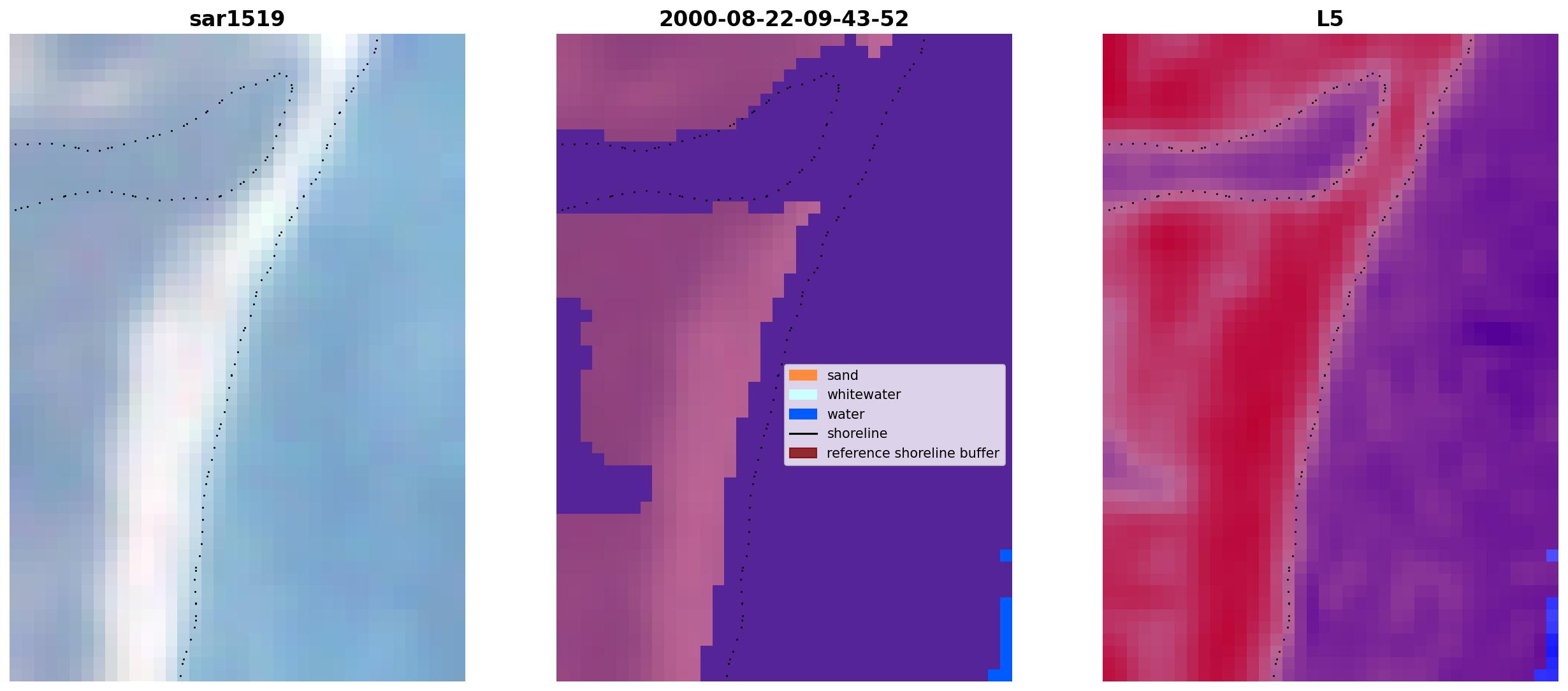 sar1519

2000-08-22-09-43-52

sand
whitewater
water
shoreline
reference shoreline buffer

L5